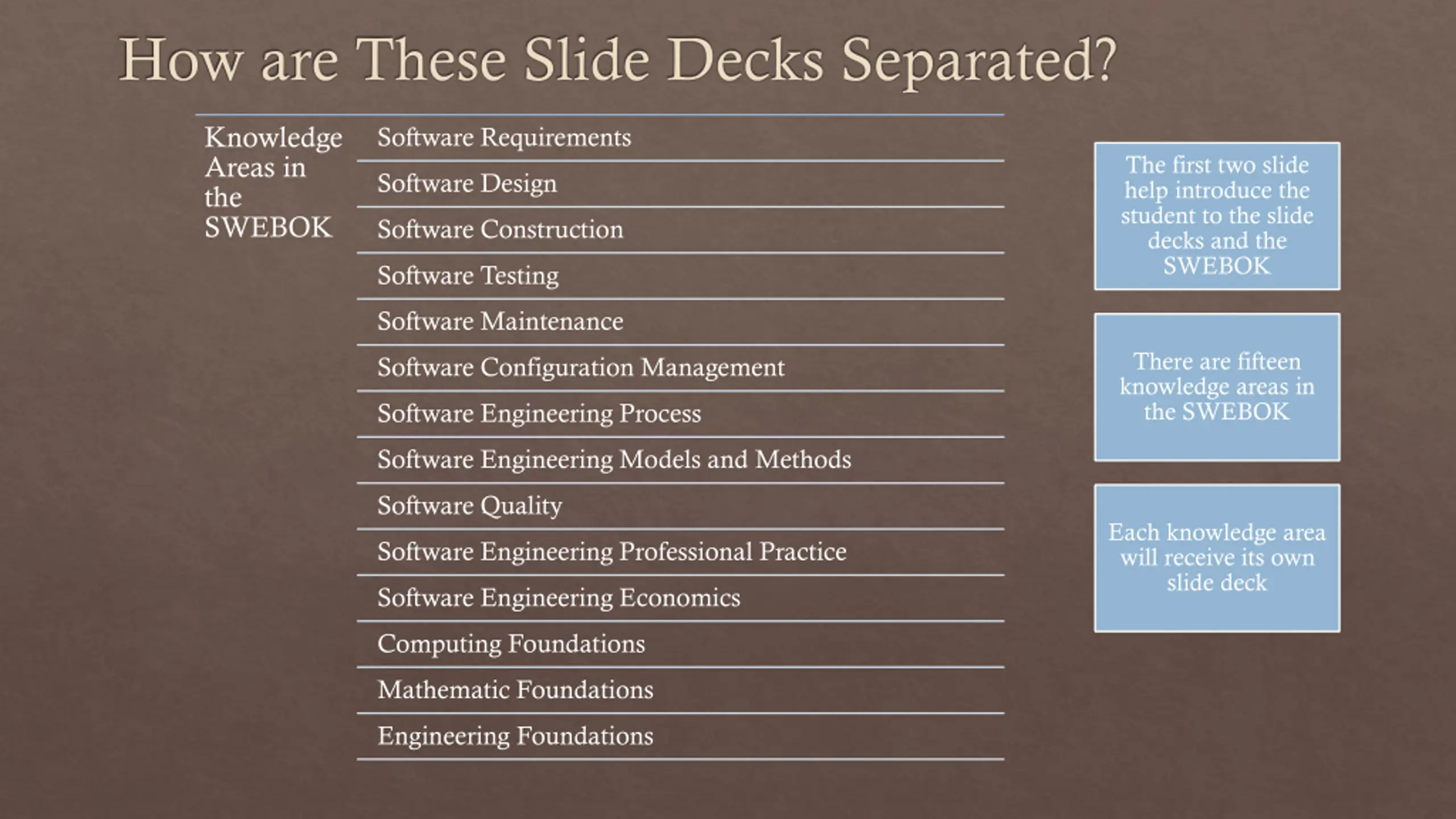 How are These Slide Decks Separated?

Knowledge Areas in the SWEBOK

Software Requirements

Software Design

Software Construction

Software Testing

Software Maintenance

Software Configuration Management

Software Engineering Process

Software Engineering Models and Methods

Software Quality

Software Engineering Professional Practice

Software Engineering Economics

Computing Foundations

Mathematic Foundations

Engineering Foundations

The first two slide help introduce the student to the slide decks and the SWEBOK

There are fifteen knowledge areas in the SWEBOK

Each knowledge area will receive its own slide deck